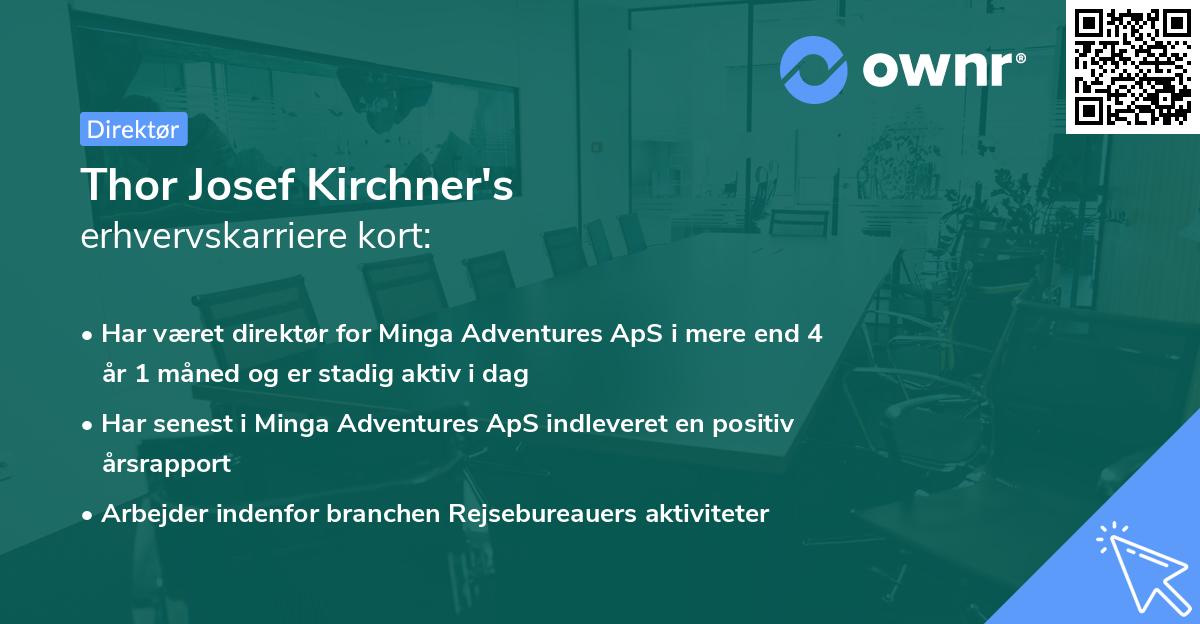 ownr®

Direktør

Thor Josef Kirchner's
erhvervskarriere kort:

• Har været direktør for Minga Adventures ApS i mere end 4 år 1 måned og er stadig aktiv i dag
• Har senest i Minga Adventures ApS indleveret en positiv årsrapport
• Arbejder indenfor branchen Rejsebureauers aktiviteter